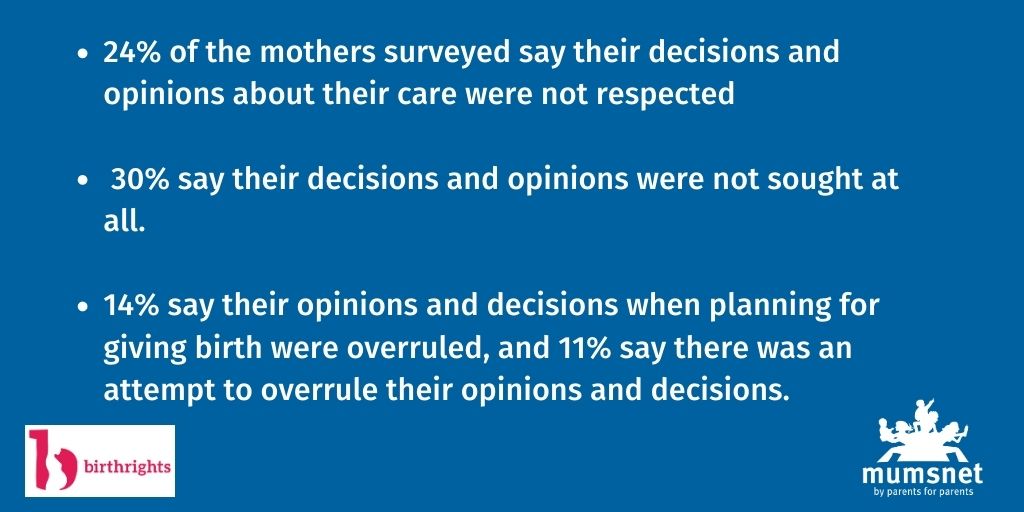 • 24% of the mothers surveyed say their decisions and opinions about their care were not respected

• 30% say their decisions and opinions were not sought at all.

• 14% say their opinions and decisions when planning for giving birth were overruled, and 11% say there was an attempt to overrule their opinions and decisions.

birthrights

mumsnet
by parents for parents